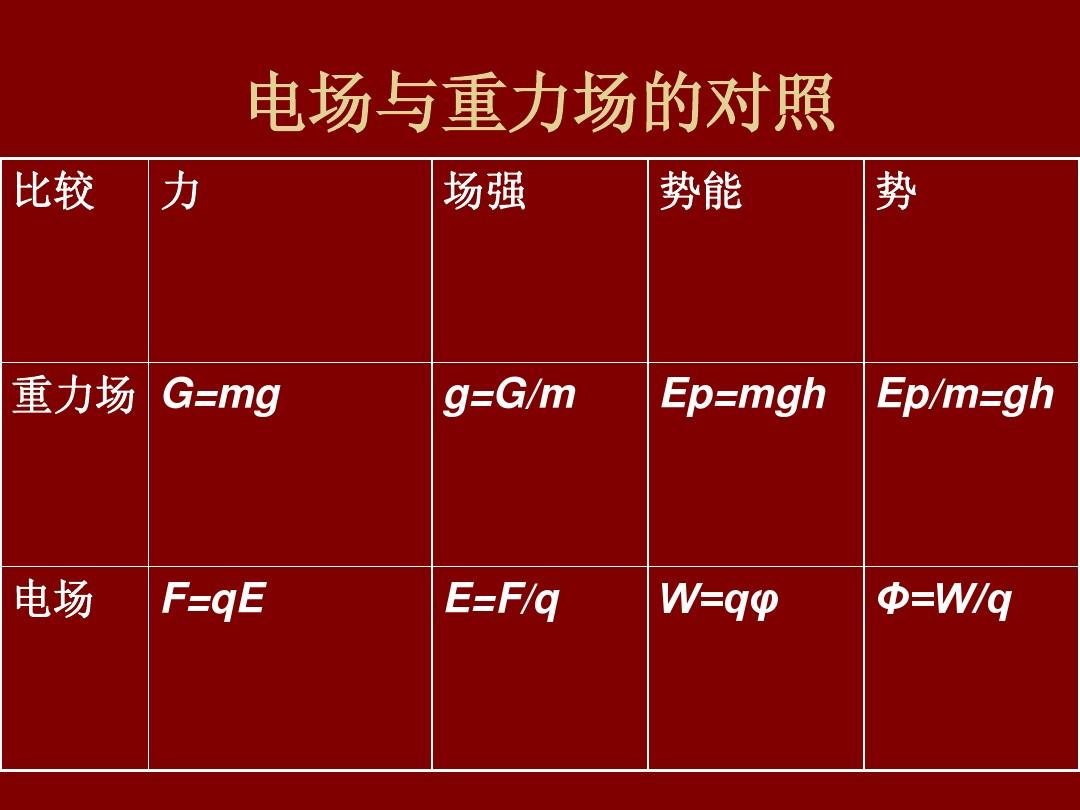 电场与重力场的对照

| 比较 | 力 | 场强 | 势能 | 势 |
|---|---|---|---|---|
| 重力场 | $G=mg$ | $g=G/m$ | $Ep=mgh$ | $Ep/m=gh$ |
| 电场 | $F=qE$ | $E=F/q$ | $W=q\varphi$ | $\Phi=W/q$ |